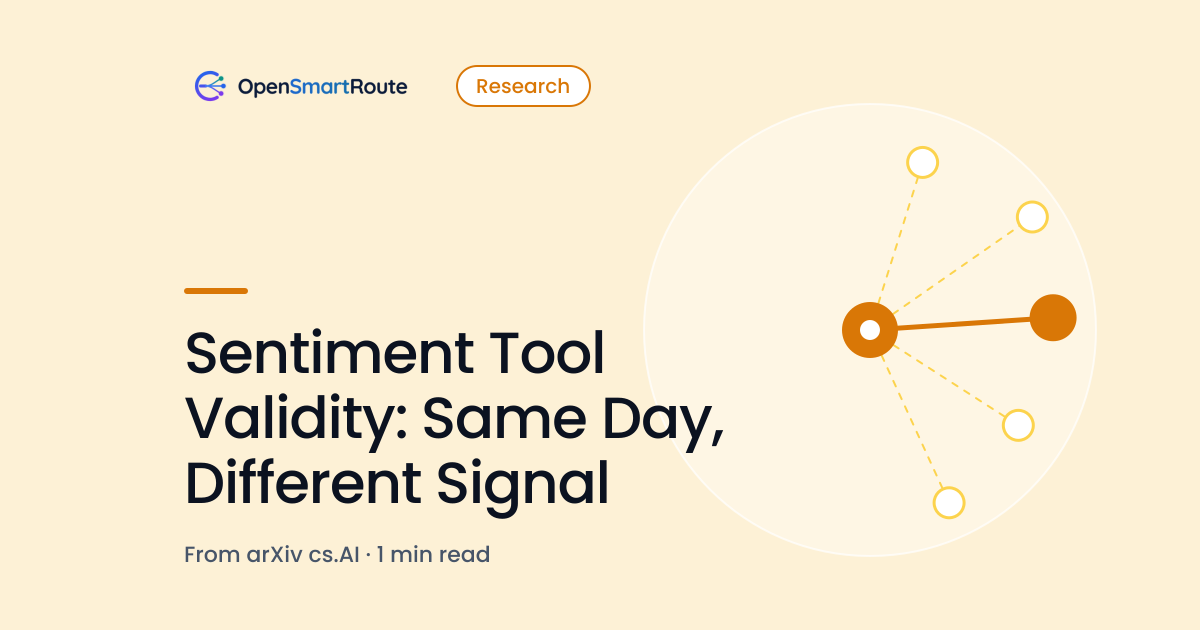 OpenSmartRoute

Research

Sentiment Tool Validity: Same Day, Different Signal

From arXiv cs.AI · 1 min read